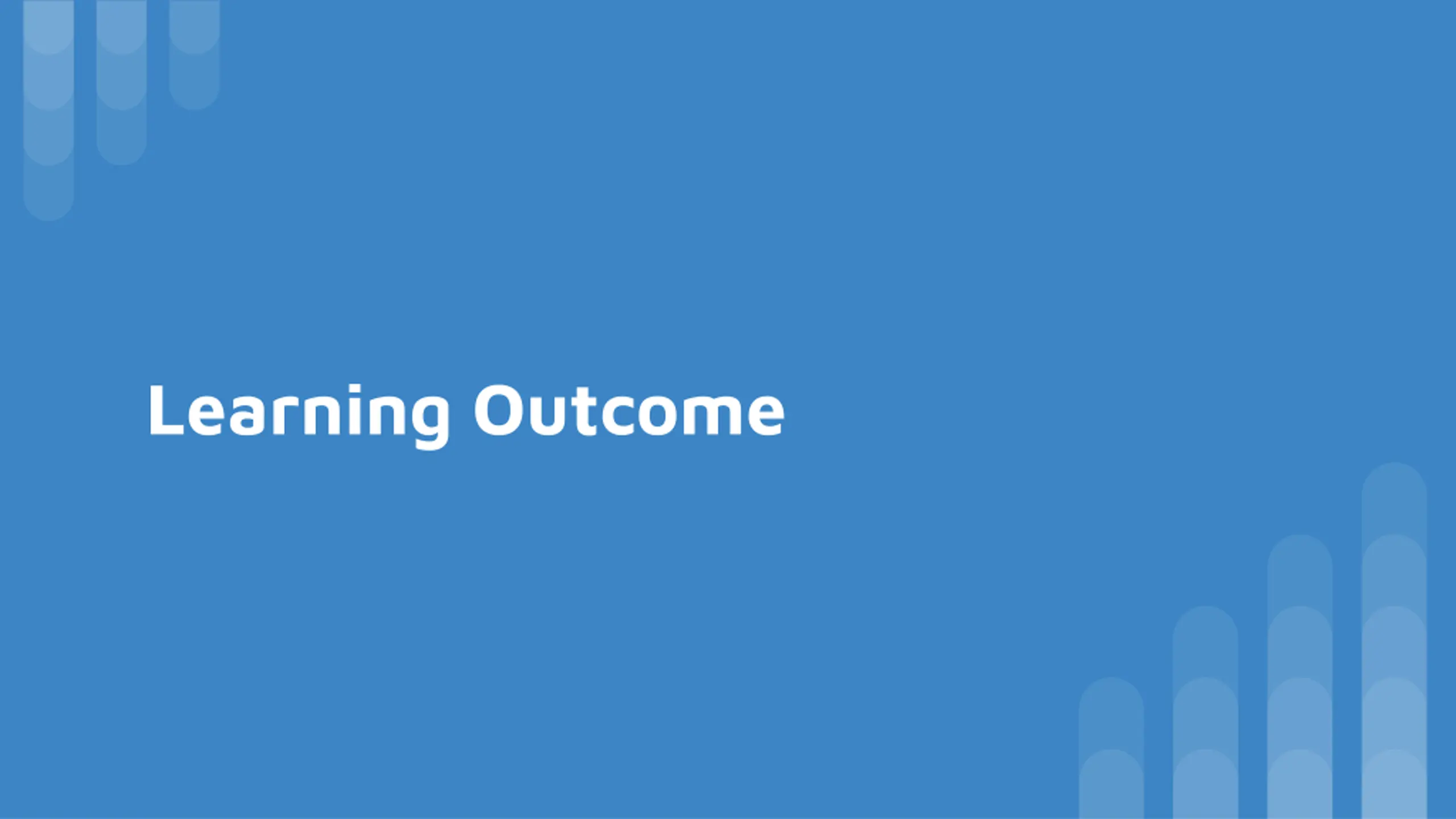 Learning Outcome